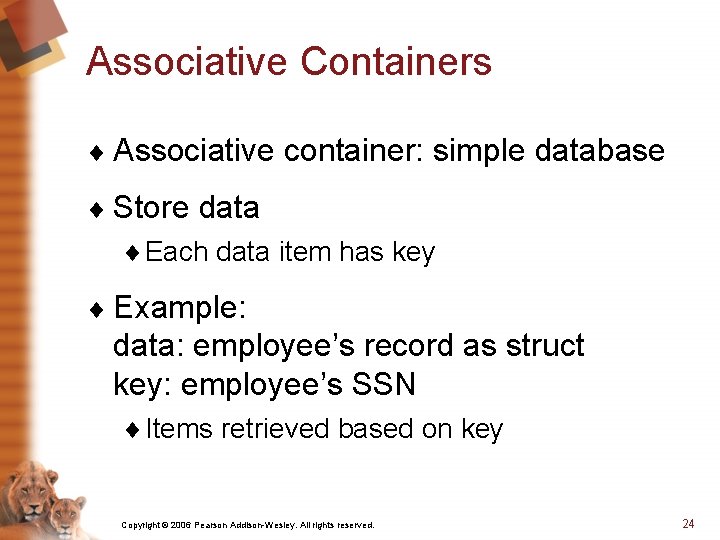 Associative Containers

♦ Associative container: simple database

♦ Store data

♦ Each data item has key

♦ Example:
data: employee's record as struct
key: employee's SSN

♦ Items retrieved based on key

Copyright © 2006 Pearson Addison-Wesley. All rights reserved.

24